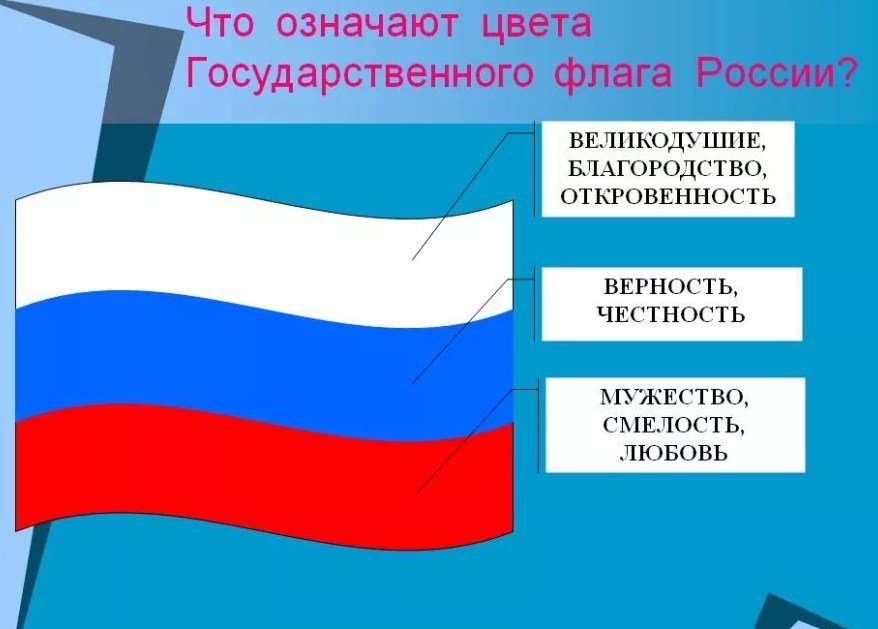 Что означают цвета Государственного флага России?

ВЕЛИКОДУШИЕ, БЛАГОРОДСТВО, ОТКРОВЕННОСТЬ

ВЕРНОСТЬ, ЧЕСТНОСТЬ

МУЖЕСТВО, СМЕЛОСТЬ, ЛЮБОВЬ